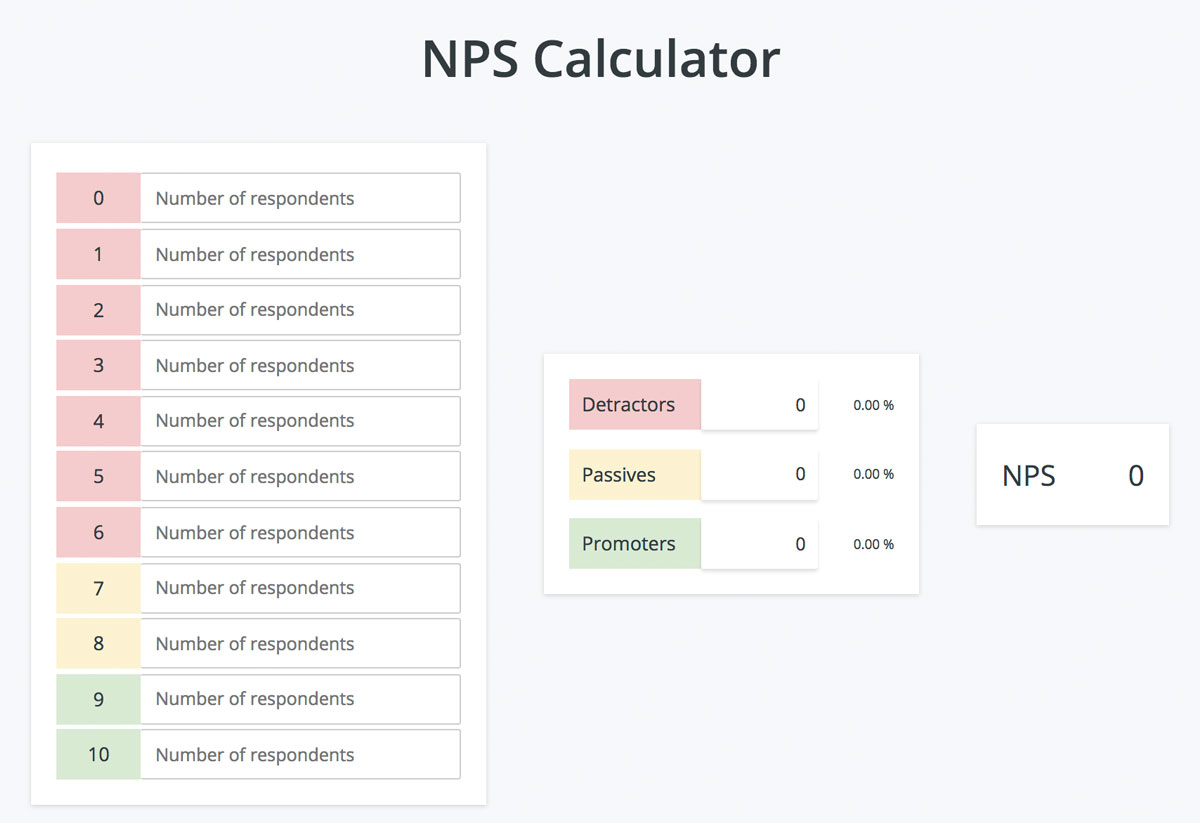 NPS Calculator

0 Number of respondents
1 Number of respondents
2 Number of respondents
3 Number of respondents
4 Number of respondents
5 Number of respondents
6 Number of respondents
7 Number of respondents
8 Number of respondents
9 Number of respondents
10 Number of respondents

Detractors 0 0.00 %
Passives 0 0.00 %
Promoters 0 0.00 %

NPS 0